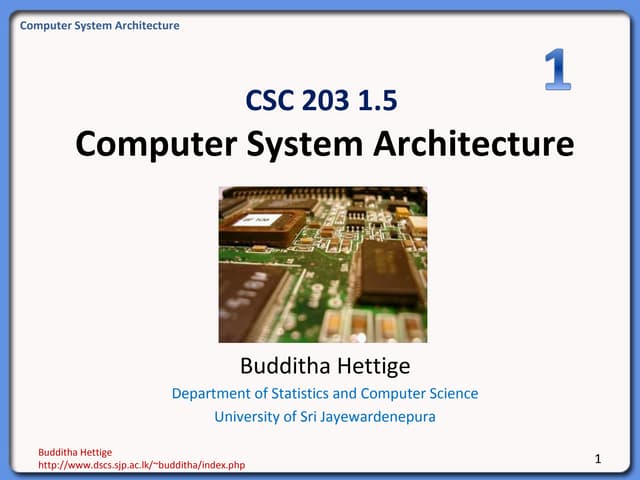 Computer System Architecture

1

CSC 203 1.5
Computer System Architecture

Budditha Hettige
Department of Statistics and Computer Science
University of Sri Jayewardenepura

Budditha Hettige
http://www.dscs.sjp.ac.lk/~budditha/index.php

1